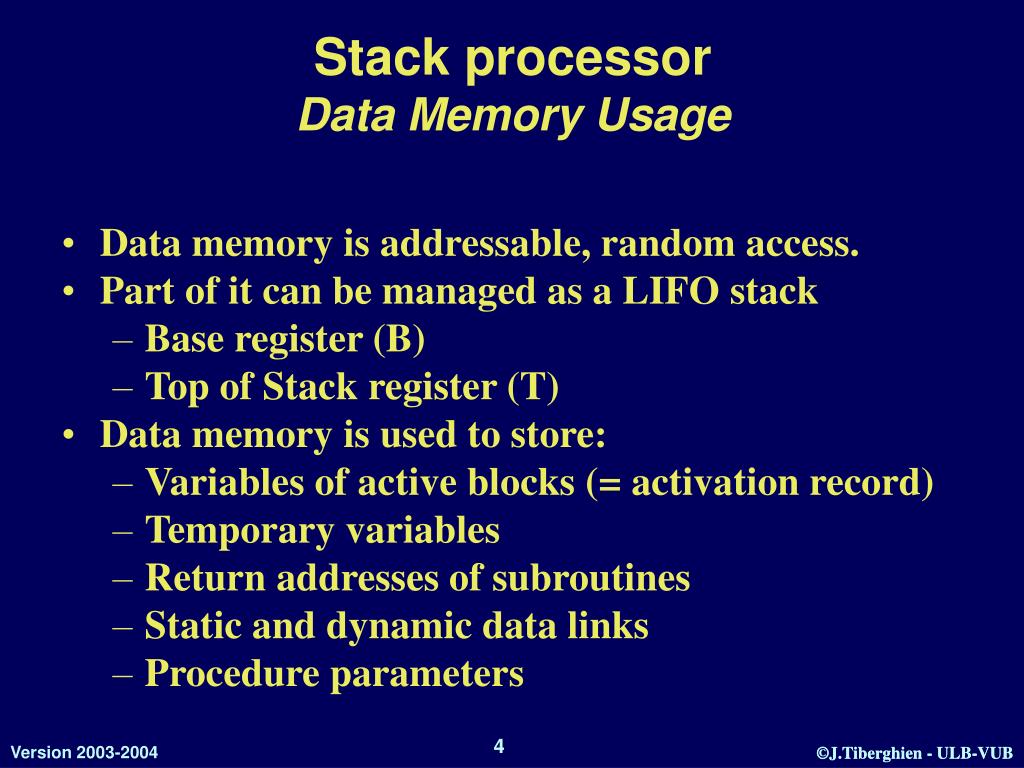 Stack processor
Data Memory Usage

• Data memory is addressable, random access.
• Part of it can be managed as a LIFO stack
– Base register (B)
– Top of Stack register (T)
• Data memory is used to store:
– Variables of active blocks (= activation record)
– Temporary variables
– Return addresses of subroutines
– Static and dynamic data links
– Procedure parameters

Version 2003-2004
4
©J.Tiberghien - ULB-VUB